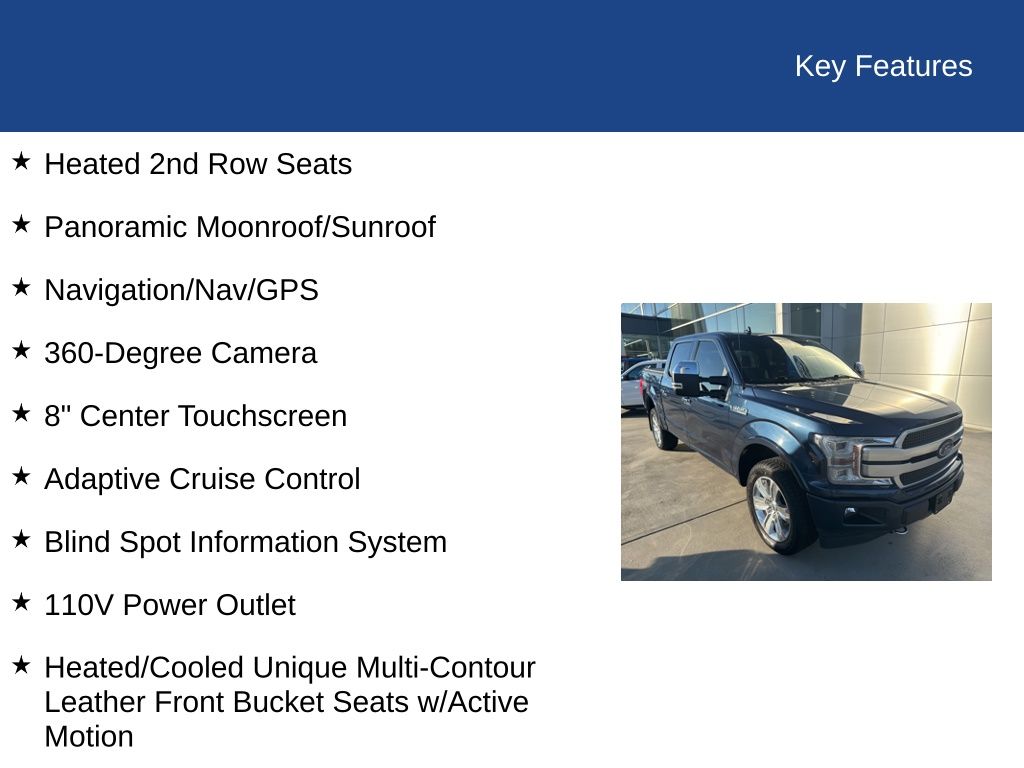 Key Features

★ Heated 2nd Row Seats

★ Panoramic Moonroof/Sunroof

★ Navigation/Nav/GPS

★ 360-Degree Camera

★ 8" Center Touchscreen

★ Adaptive Cruise Control

★ Blind Spot Information System

★ 110V Power Outlet

★ Heated/Cooled Unique Multi-Contour Leather Front Bucket Seats w/Active Motion